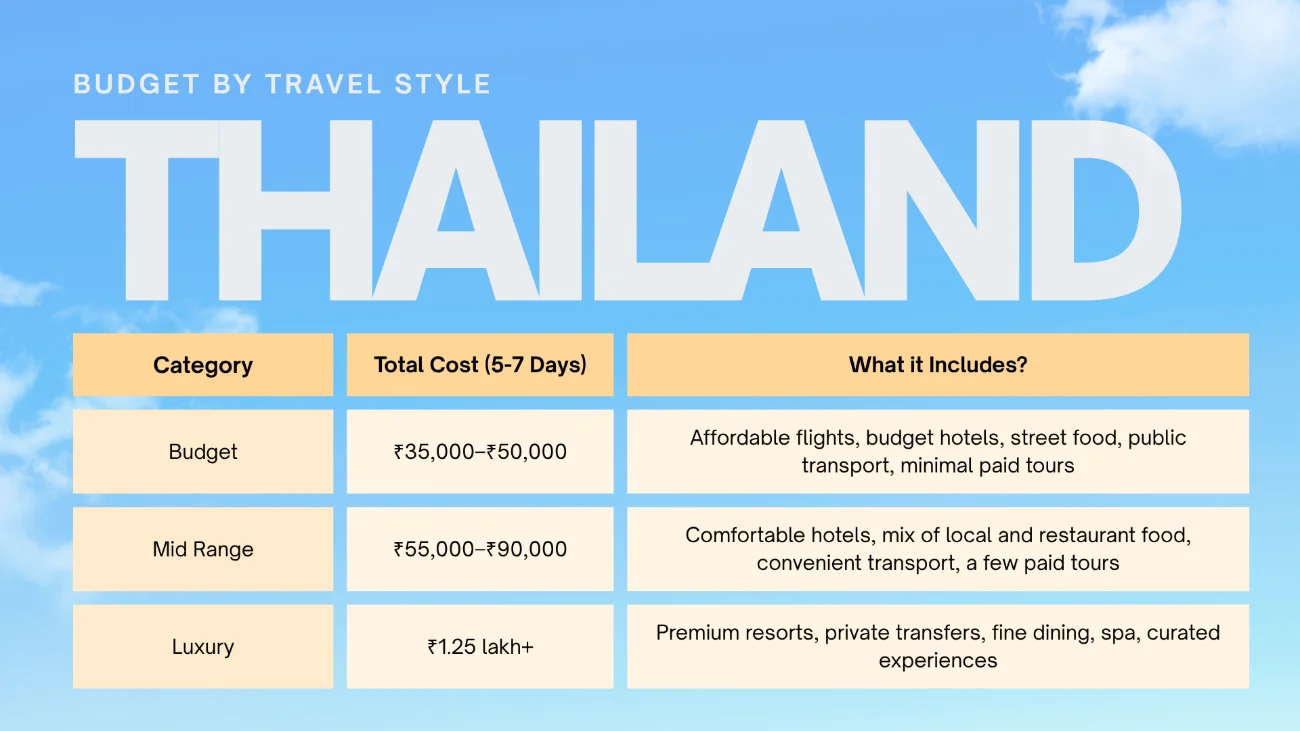 BUDGET BY TRAVEL STYLE

THAILAND

| Category | Total Cost (5-7 Days) | What it Includes? |
|---|---|---|
| Budget | ₹35,000–₹50,000 | Affordable flights, budget hotels, street food, public transport, minimal paid tours |
| Mid Range | ₹55,000–₹90,000 | Comfortable hotels, mix of local and restaurant food, convenient transport, a few paid tours |
| Luxury | ₹1.25 lakh+ | Premium resorts, private transfers, fine dining, spa, curated experiences |